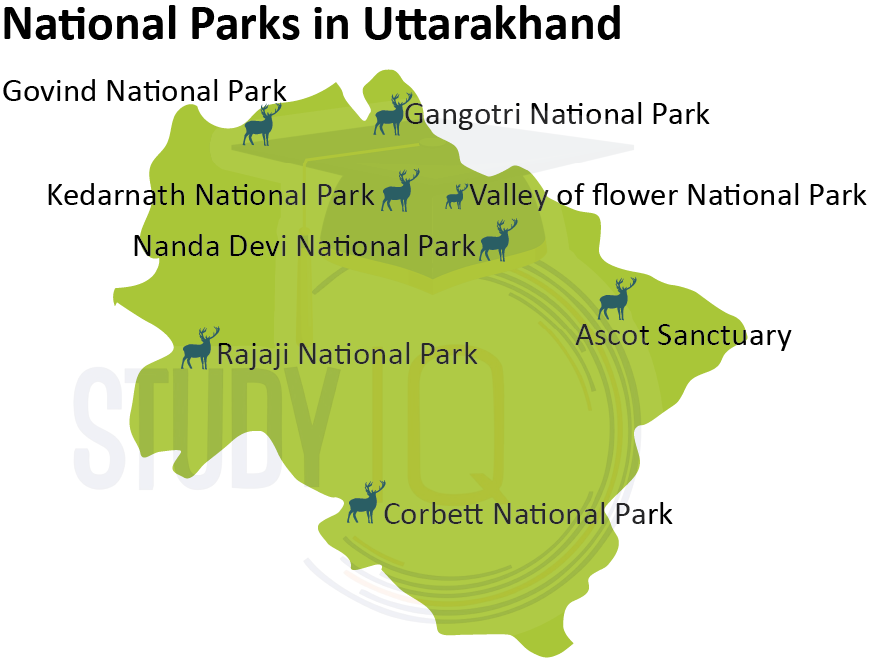 National Parks in Uttarakhand

Govind National Park

Gangotri National Park

Kedarnath National Park

Valley of flower National Park

Nanda Devi National Park

Ascot Sanctuary

Rajaji National Park

Corbett National Park

STUDY IQ